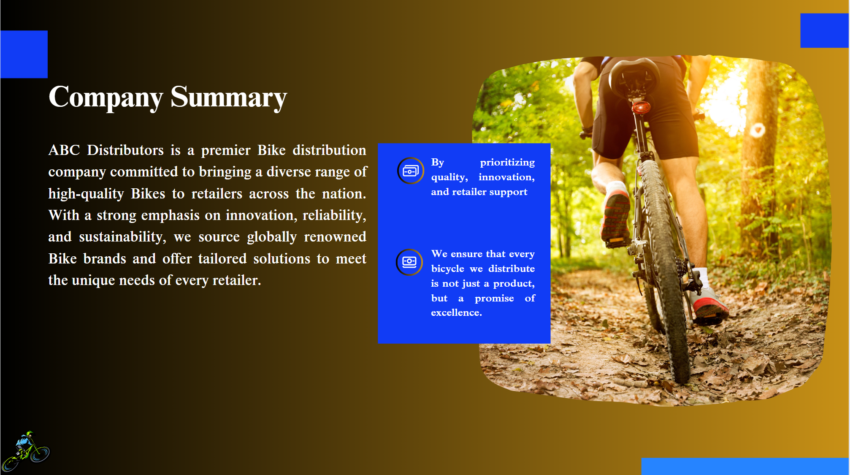 Company Summary

ABC Distributors is a premier Bike distribution company committed to bringing a diverse range of high-quality Bikes to retailers across the nation. With a strong emphasis on innovation, reliability, and sustainability, we source globally renowned Bike brands and offer tailored solutions to meet the unique needs of every retailer.

By prioritizing quality, innovation, and retailer support

We ensure that every bicycle we distribute is not just a product, but a promise of excellence.